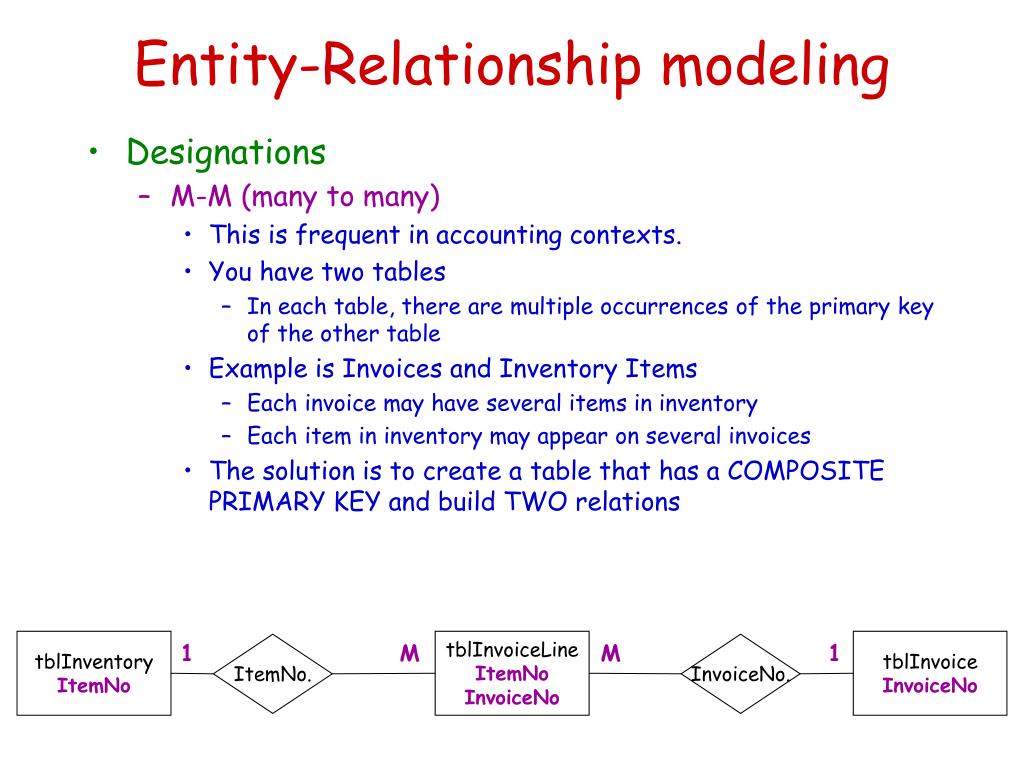 Entity-Relationship modeling

• Designations
 – M-M (many to many)
  • This is frequent in accounting contexts.
  • You have two tables
   – In each table, there are multiple occurrences of the primary key of the other table
  • Example is Invoices and Inventory Items
   – Each invoice may have several items in inventory
   – Each item in inventory may appear on several invoices
  • The solution is to create a table that has a COMPOSITE PRIMARY KEY and build TWO relations

tblInventory
ItemNo

1

ItemNo.

M

tblInvoiceLine
ItemNo
InvoiceNo

M

InvoiceNo.

1

tblInvoice
InvoiceNo